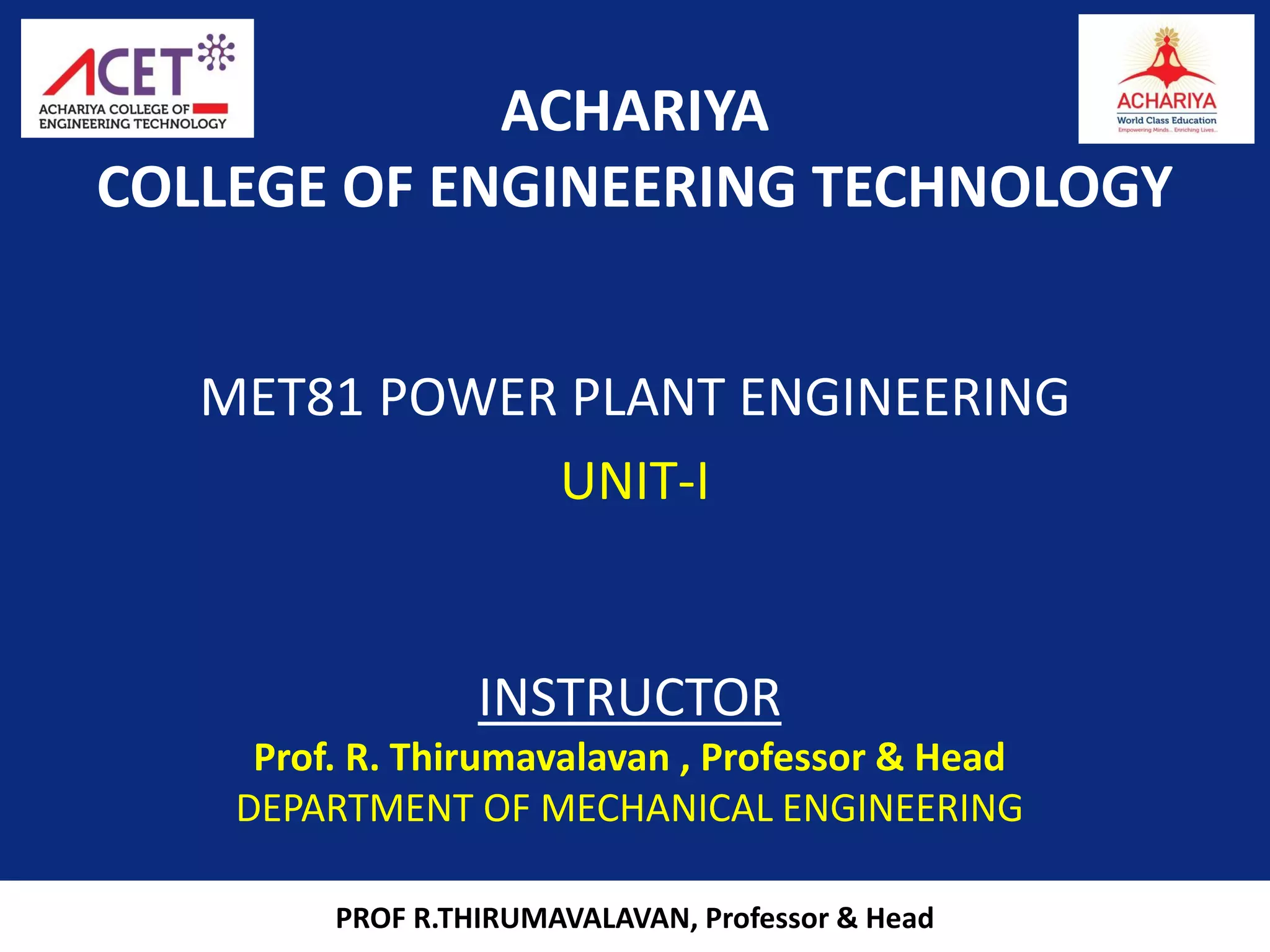 ACET
ACHARIYA COLLEGE OF ENGINEERING TECHNOLOGY

ACHARIYA
World Class Education
Empowering Minds... Enriching Lives...

ACHARIYA
COLLEGE OF ENGINEERING TECHNOLOGY

MET81 POWER PLANT ENGINEERING
UNIT-I

INSTRUCTOR
Prof. R. Thirumavalavan , Professor & Head
DEPARTMENT OF MECHANICAL ENGINEERING

PROF R.THIRUMAVALAVAN, Professor & Head